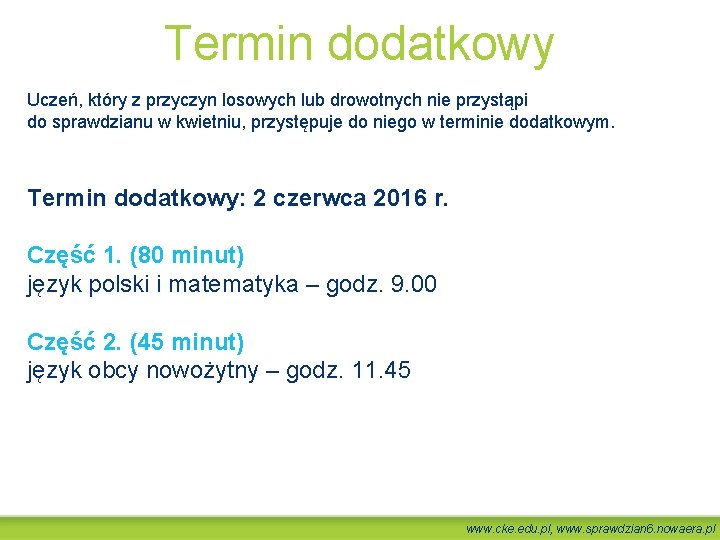 Termin dodatkowy

Uczeń, który z przyczyn losowych lub drowotnych nie przystąpi do sprawdzianu w kwietniu, przystępuje do niego w terminie dodatkowym.

Termin dodatkowy: 2 czerwca 2016 r.

Część 1. (80 minut)
język polski i matematyka – godz. 9.00

Część 2. (45 minut)
język obcy nowożytny – godz. 11.45

www.cke.edu.pl, www.sprawdzian6.nowaera.pl